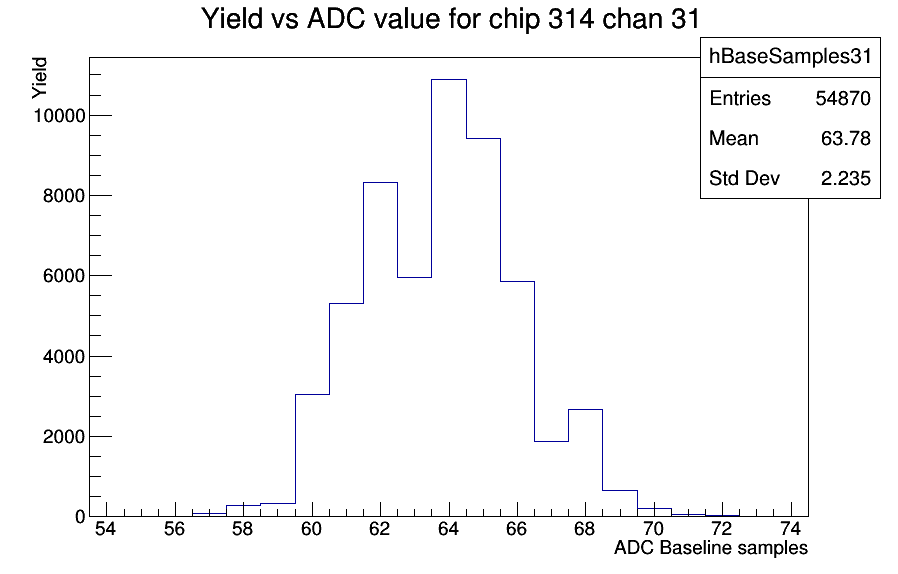 Yield vs ADC value for chip 314 chan 31

| hBaseSamples31 | |
|---|---|
| Entries | 54870 |
| Mean | 63.78 |
| Std Dev | 2.235 |

Yield

10000
8000
6000
4000
2000
0

54 56 58 60 62 64 66 68 70 72 74

ADC Baseline samples